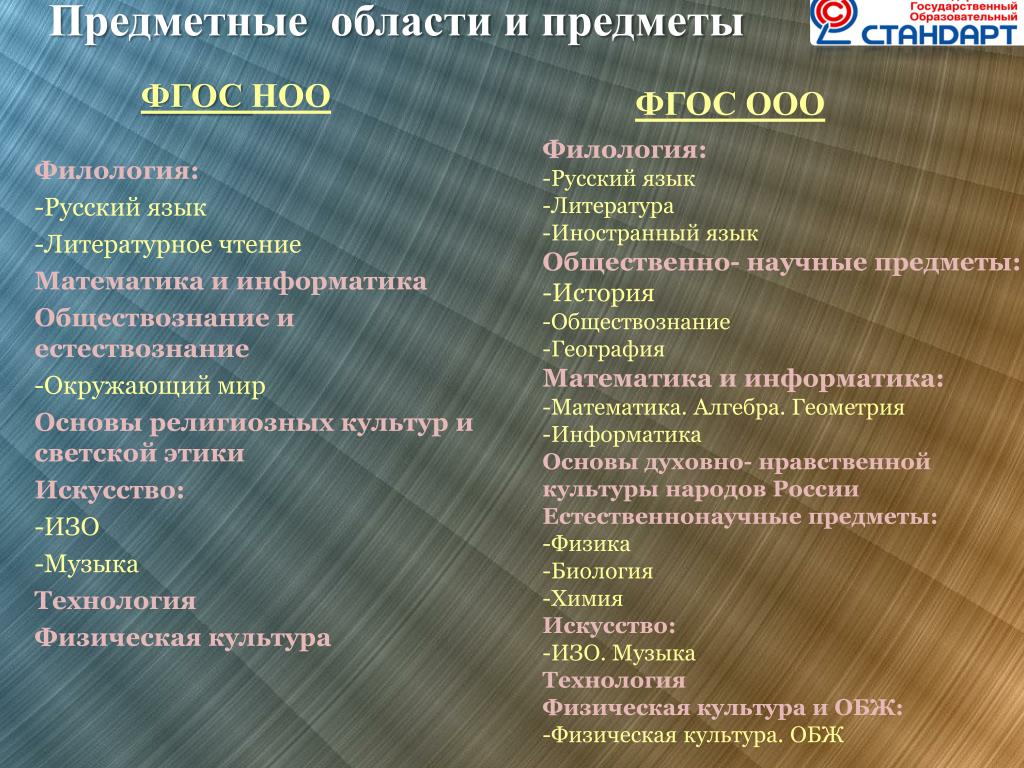 Предметные области и предметы

Государственный Образовательный СТАНДАРТ

ФГОС НОО

Филология:
-Русский язык
-Литературное чтение
Математика и информатика
Обществознание и естествознание
-Окружающий мир
Основы религиозных культур и светской этики
Искусство:
-ИЗО
-Музыка
Технология
Физическая культура

ФГОС ООО

Филология:
-Русский язык
-Литература
-Иностранный язык
Общественно- научные предметы:
-История
-Обществознание
-География
Математика и информатика:
-Математика. Алгебра. Геометрия
-Информатика
Основы духовно- нравственной культуры народов России
Естественнонаучные предметы:
-Физика
-Биология
-Химия
Искусство:
-ИЗО. Музыка
Технология
Физическая культура и ОБЖ:
-Физическая культура. ОБЖ